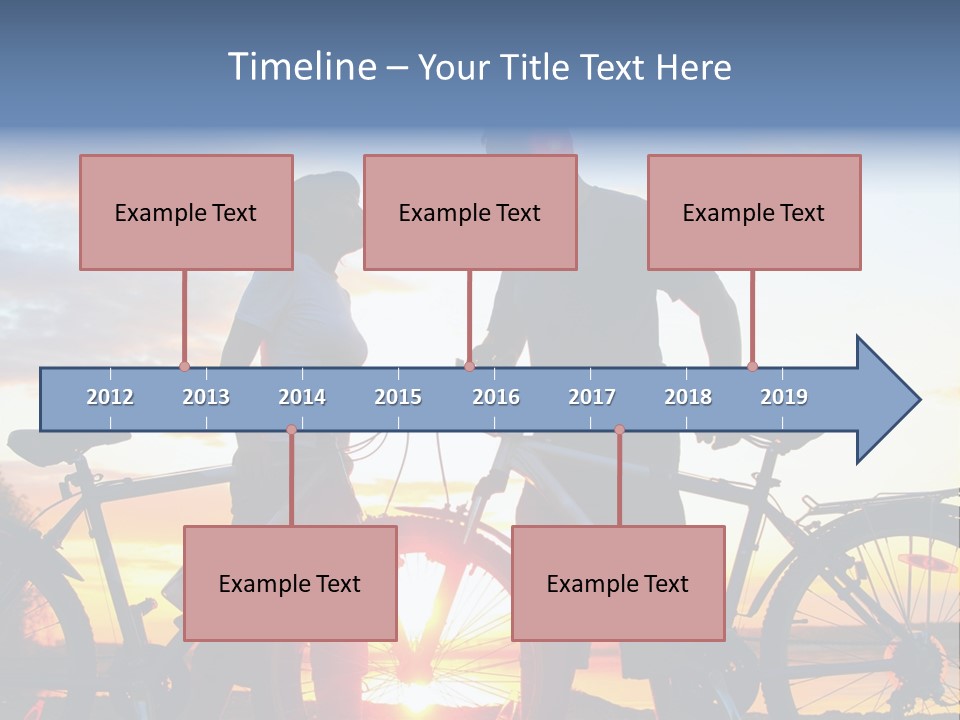 Timeline – Your Title Text Here

Example Text

Example Text

Example Text

2012 2013 2014 2015 2016 2017 2018 2019

Example Text

Example Text